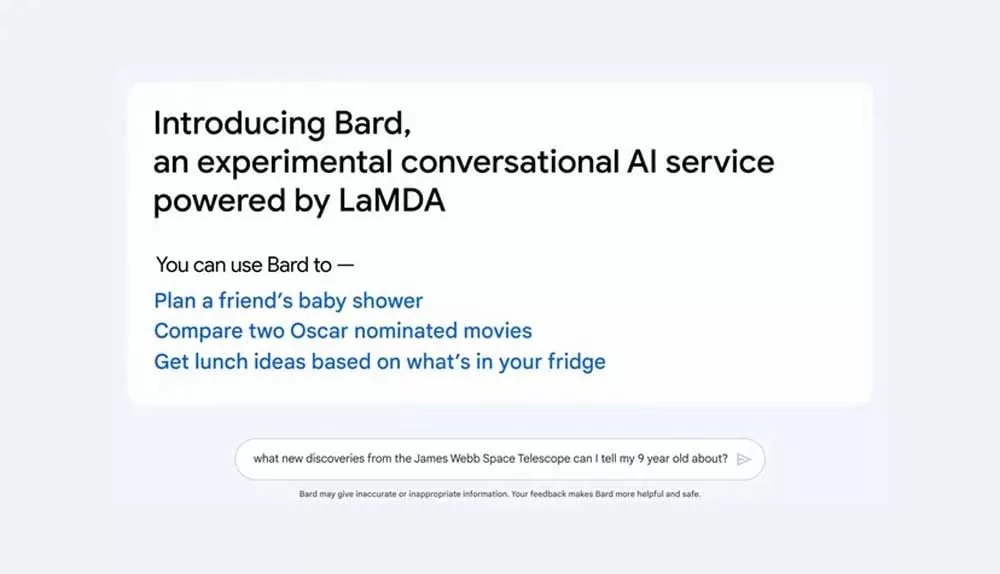 Introducing Bard,
an experimental conversational AI service powered by LaMDA

You can use Bard to —
Plan a friend's baby shower
Compare two Oscar nominated movies
Get lunch ideas based on what's in your fridge

what new discoveries from the James Webb Space Telescope can I tell my 9 year old about?

Bard may give inaccurate or inappropriate information. Your feedback makes Bard more helpful and safe.